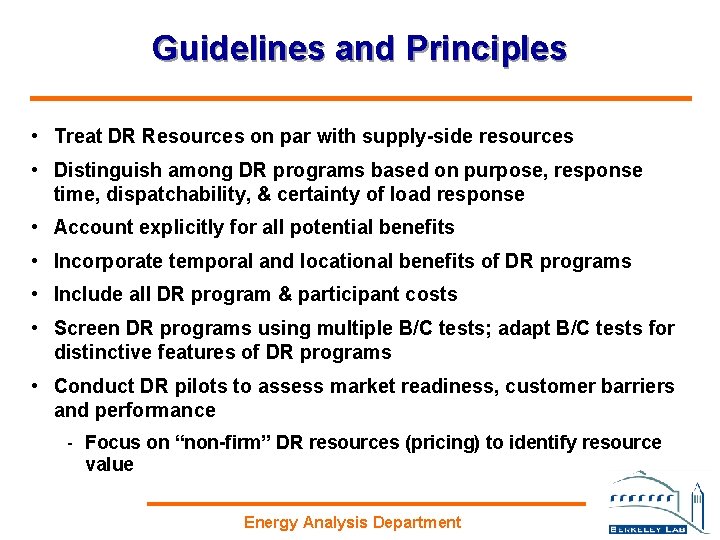 Guidelines and Principles

• Treat DR Resources on par with supply-side resources
• Distinguish among DR programs based on purpose, response time, dispatchability, & certainty of load response
• Account explicitly for all potential benefits
• Incorporate temporal and locational benefits of DR programs
• Include all DR program & participant costs
• Screen DR programs using multiple B/C tests; adapt B/C tests for distinctive features of DR programs
• Conduct DR pilots to assess market readiness, customer barriers and performance
- Focus on "non-firm" DR resources (pricing) to identify resource value

Energy Analysis Department

BERKELEY LAB